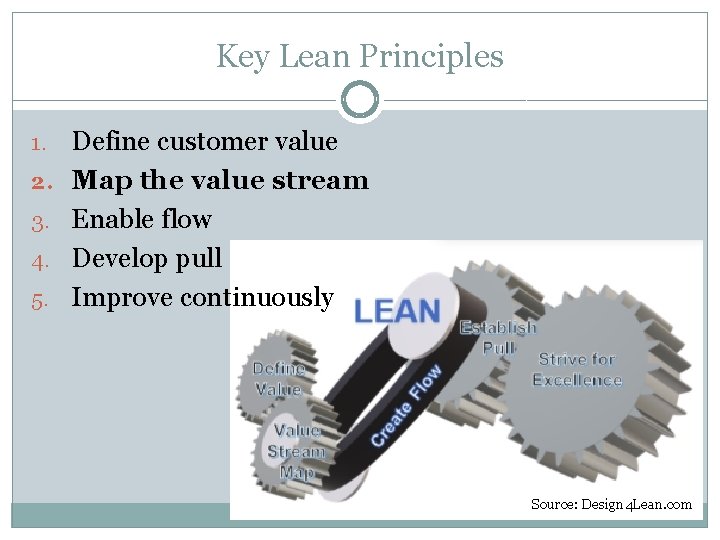 Key Lean Principles

1. Define customer value
2. Map the value stream
3. Enable flow
4. Develop pull
5. Improve continuously

LEAN

Define Value

Value Stream Map

Create Flow

Establish Pull

Strive for Excellence

Source: Design4Lean.com